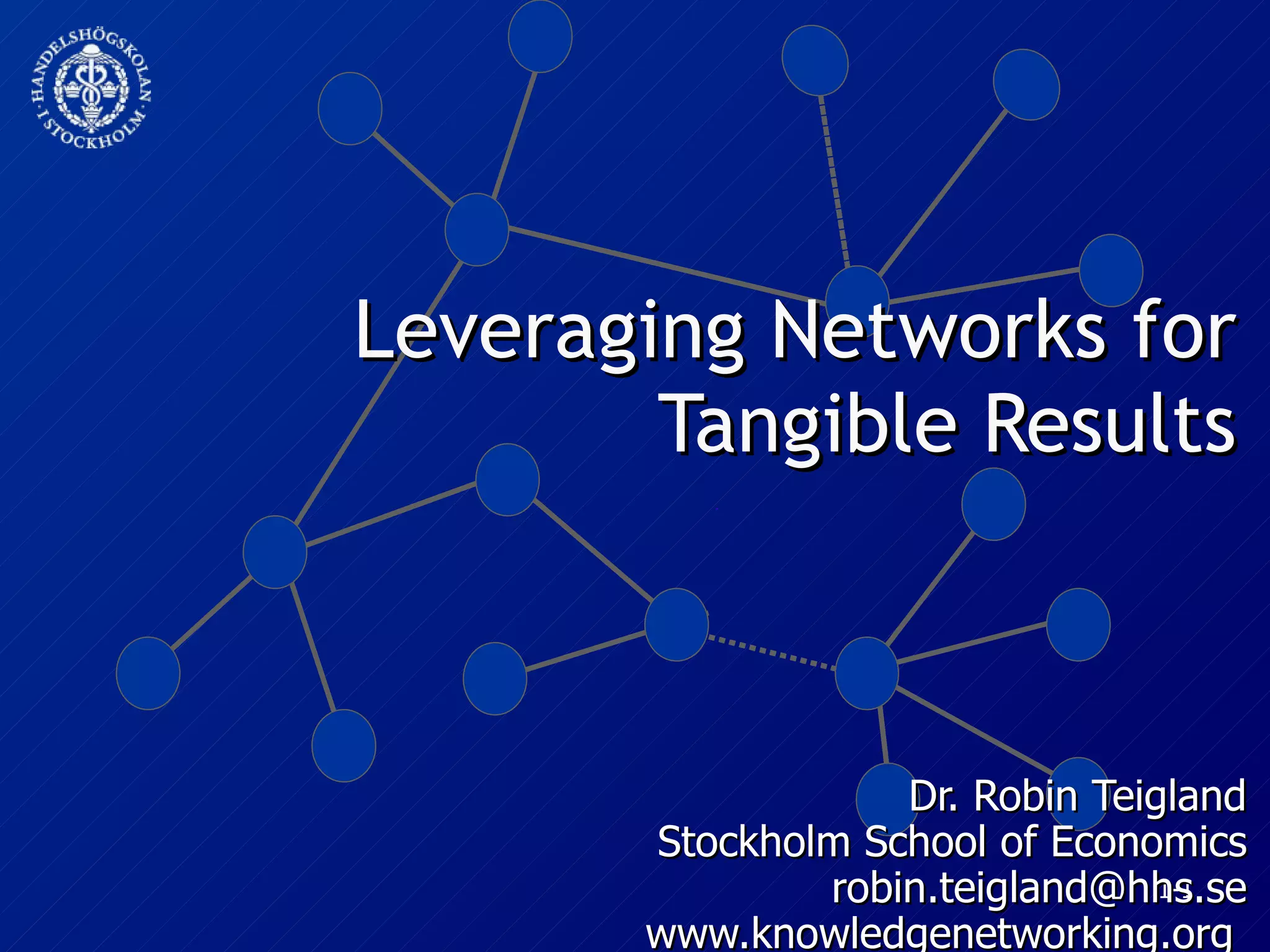 HANDELSHÖGSKOLAN · I STOCKHOLM ·

Leveraging Networks for Tangible Results

Dr. Robin Teigland
Stockholm School of Economics
robin.teigland@hhs.se
www.knowledgenetworking.org